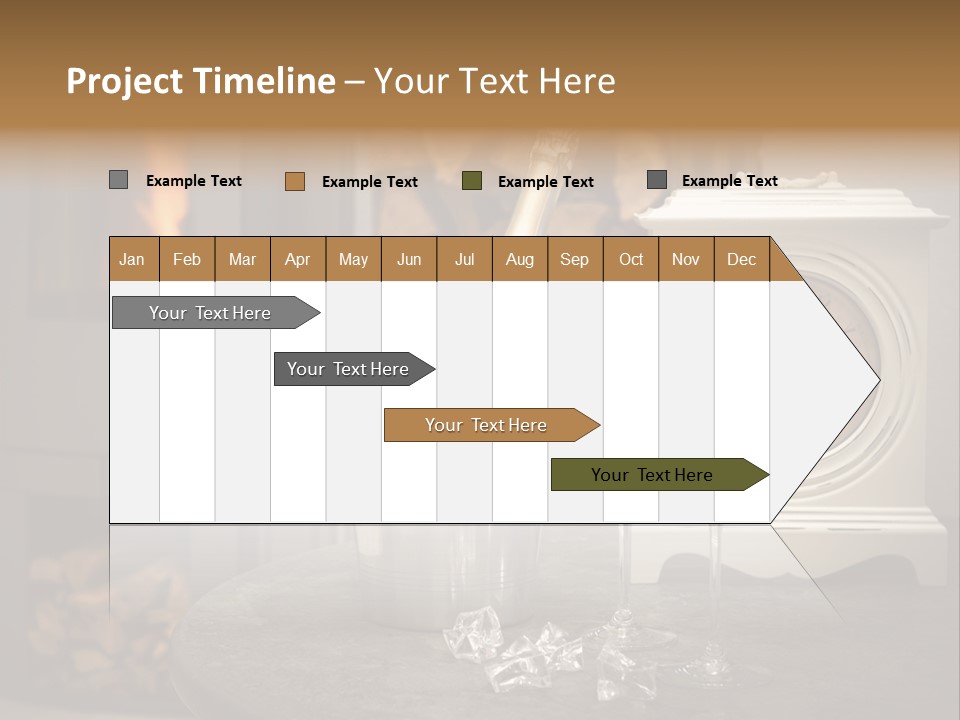 Project Timeline – Your Text Here

Example Text Example Text Example Text Example Text

Jan Feb Mar Apr May Jun Jul Aug Sep Oct Nov Dec

Your Text Here

Your Text Here

Your Text Here

Your Text Here